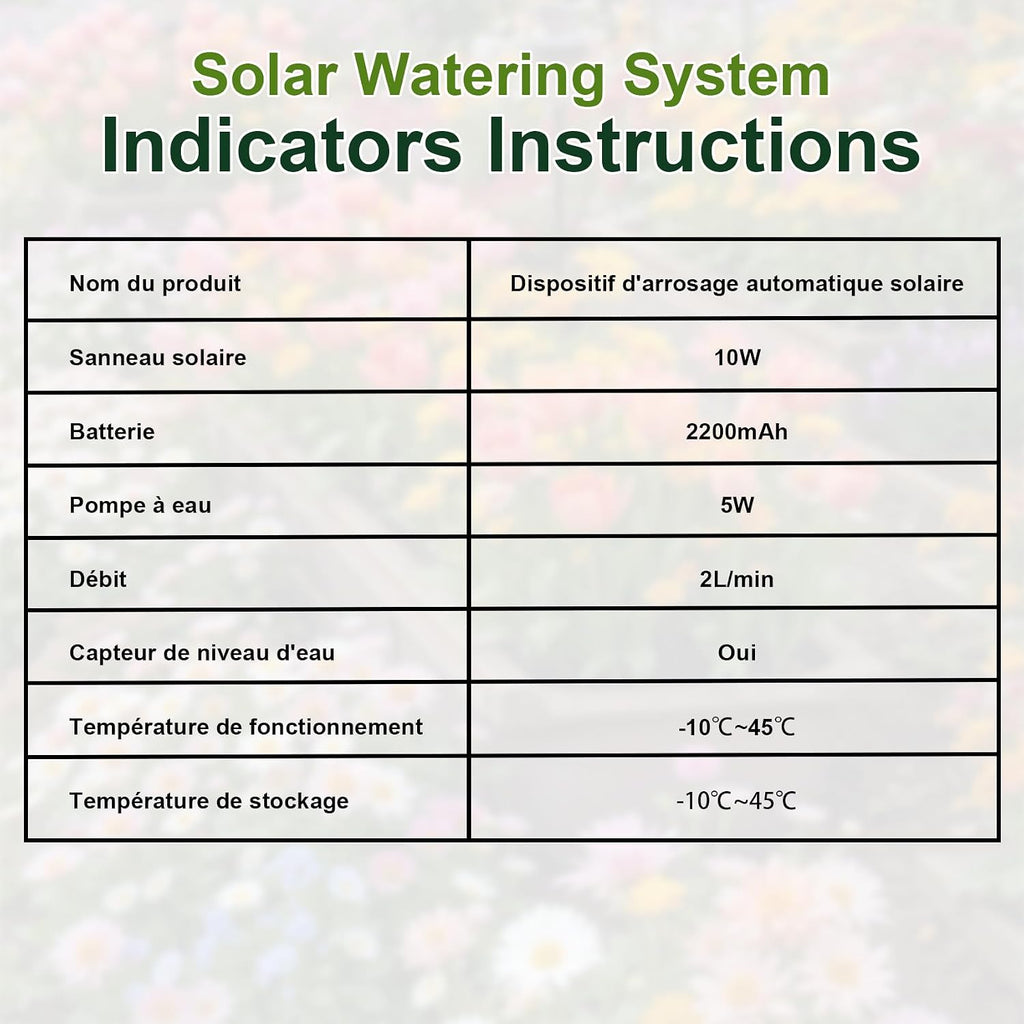 Solar Watering System
Indicators Instructions

| Nom du produit | Dispositif d'arrosage automatique solaire |
|---|---|
| Sanneau solaire | 10W |
| Batterie | 2200mAh |
| Pompe à eau | 5W |
| Débit | 2L/min |
| Capteur de niveau d'eau | Oui |
| Température de fonctionnement | -10℃~45℃ |
| Température de stockage | -10℃~45℃ |